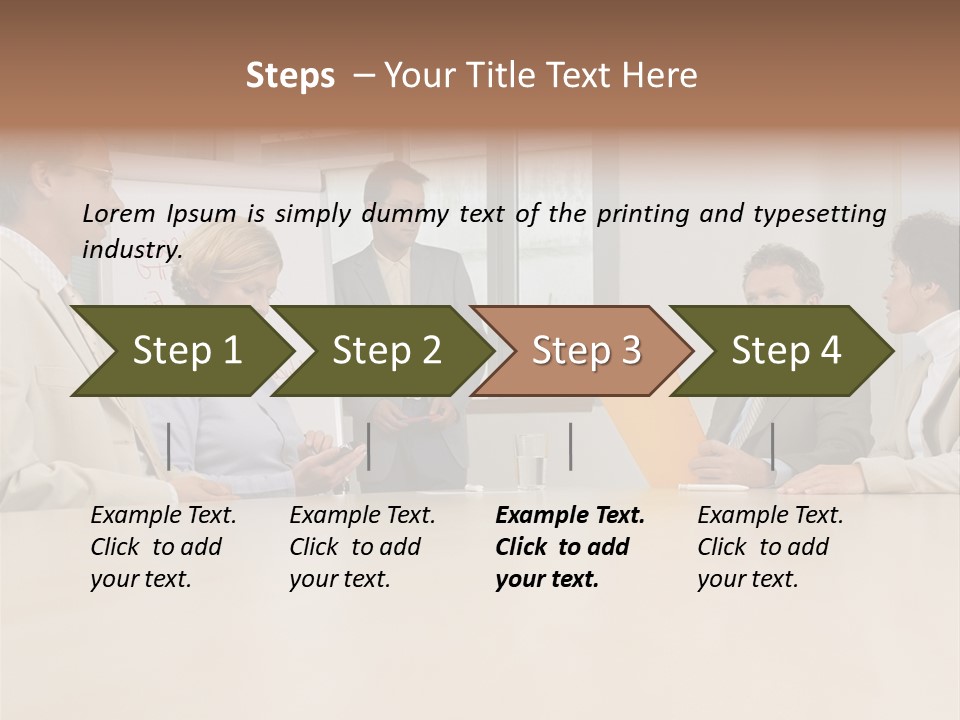 Steps – Your Title Text Here

Lorem Ipsum is simply dummy text of the printing and typesetting industry.

Step 1

Step 2

Step 3

Step 4

Example Text. Click to add your text.

Example Text. Click to add your text.

Example Text. Click to add your text.

Example Text. Click to add your text.